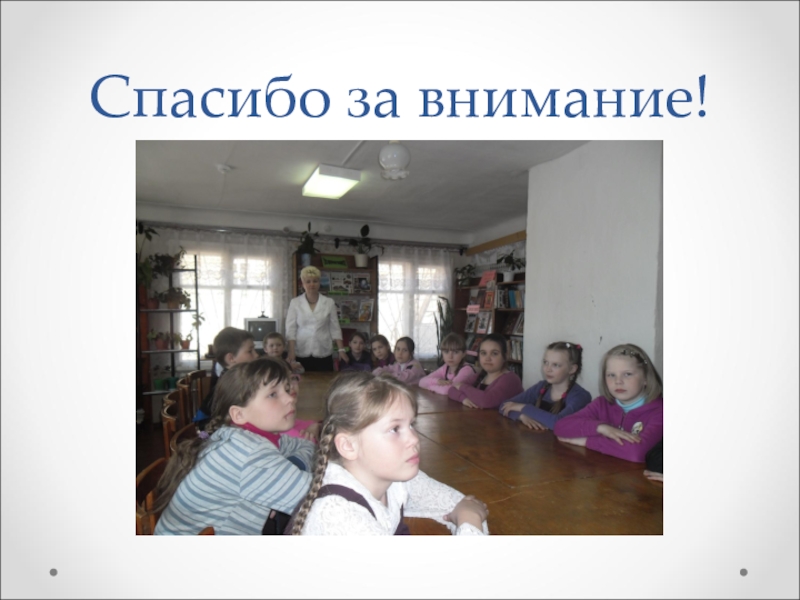 Спасибо за внимание!